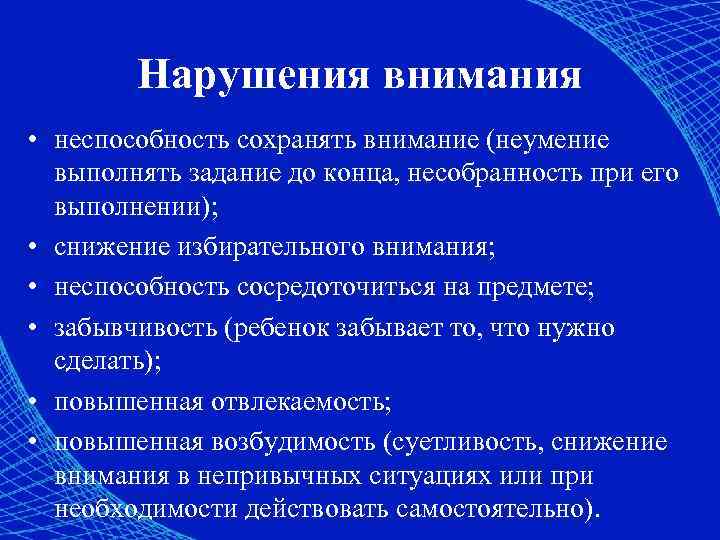 Нарушения внимания

• неспособность сохранять внимание (неумение выполнять задание до конца, несобранность при его выполнении);
• снижение избирательного внимания;
• неспособность сосредоточиться на предмете;
• забывчивость (ребенок забывает то, что нужно сделать);
• повышенная отвлекаемость;
• повышенная возбудимость (суетливость, снижение внимания в непривычных ситуациях или при необходимости действовать самостоятельно).